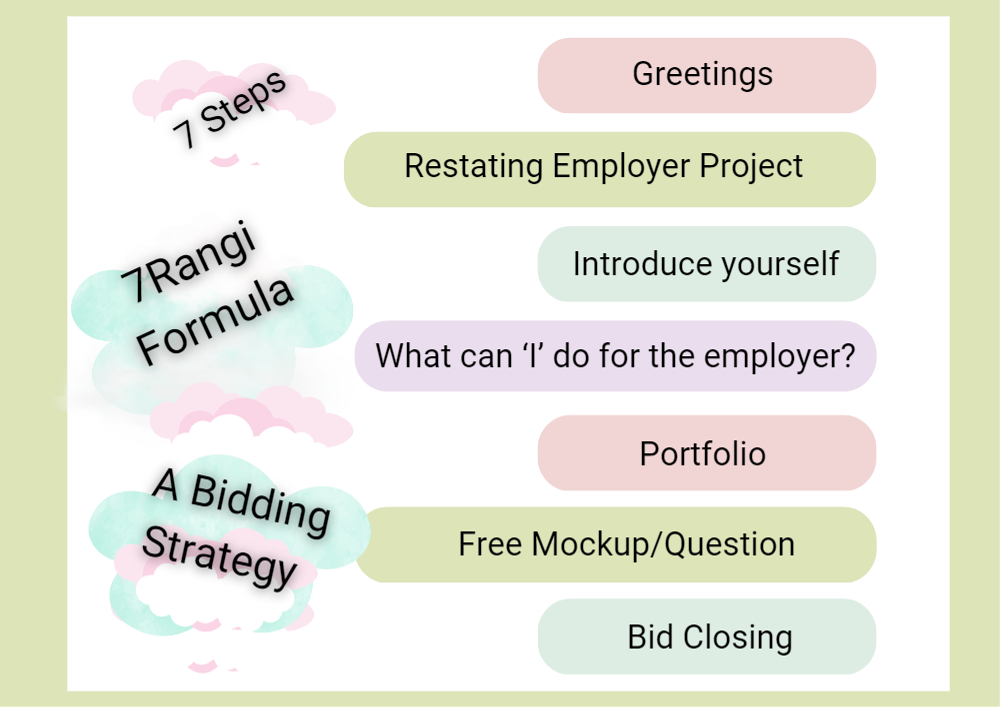 7 Steps

7Rangi Formula

A Bidding Strategy

Greetings

Restating Employer Project

Introduce yourself

What can ‘I’ do for the employer?

Portfolio

Free Mockup/Question

Bid Closing